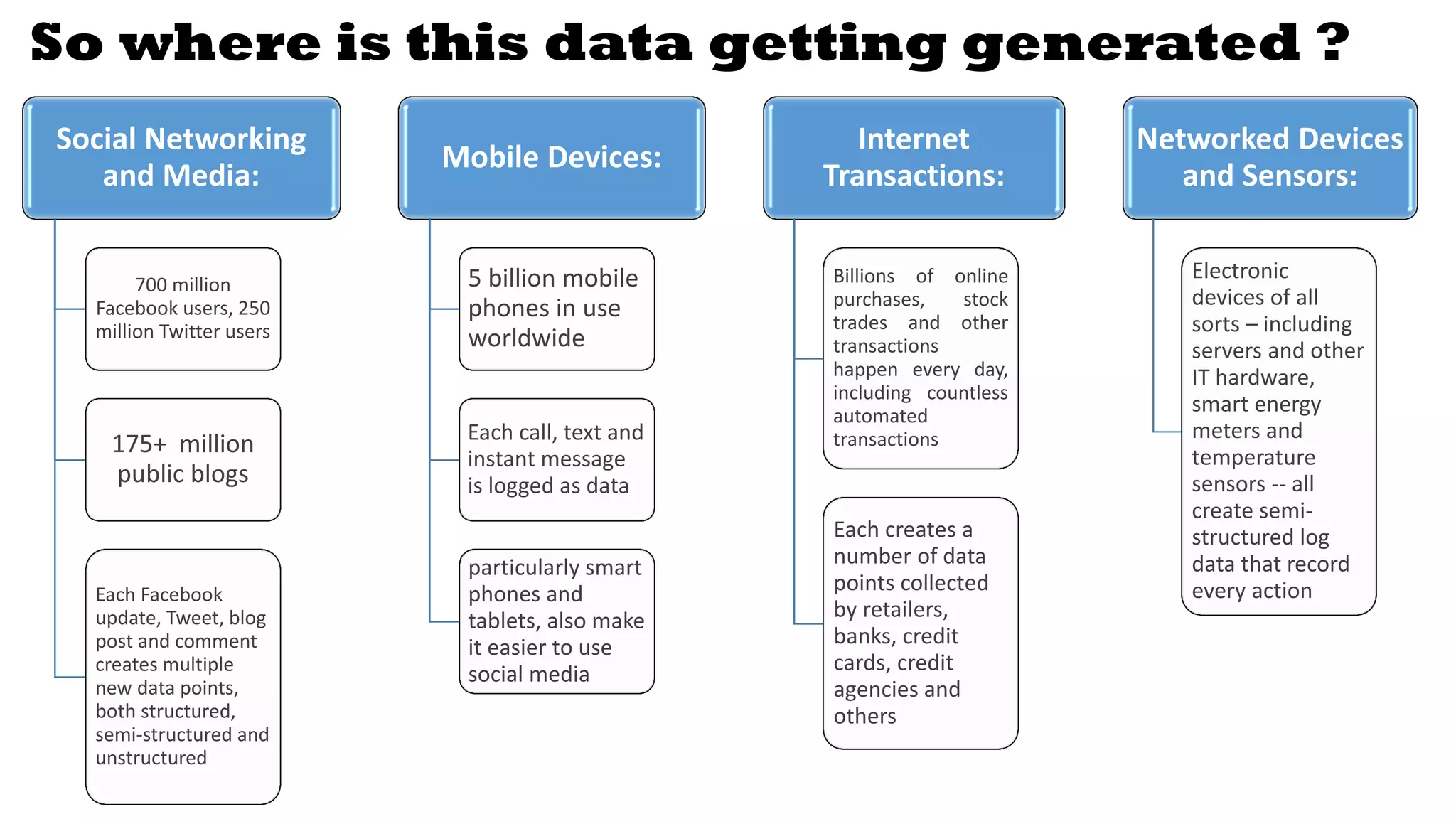 So where is this data getting generated ?

Social Networking and Media:

700 million Facebook users, 250 million Twitter users

175+ million public blogs

Each Facebook update, Tweet, blog post and comment creates multiple new data points, both structured, semi-structured and unstructured

Mobile Devices:

5 billion mobile phones in use worldwide

Each call, text and instant message is logged as data

particularly smart phones and tablets, also make it easier to use social media

Internet Transactions:

Billions of online purchases, stock trades and other transactions happen every day, including countless automated transactions

Each creates a number of data points collected by retailers, banks, credit cards, credit agencies and others

Networked Devices and Sensors:

Electronic devices of all sorts – including servers and other IT hardware, smart energy meters and temperature sensors -- all create semi-structured log data that record every action